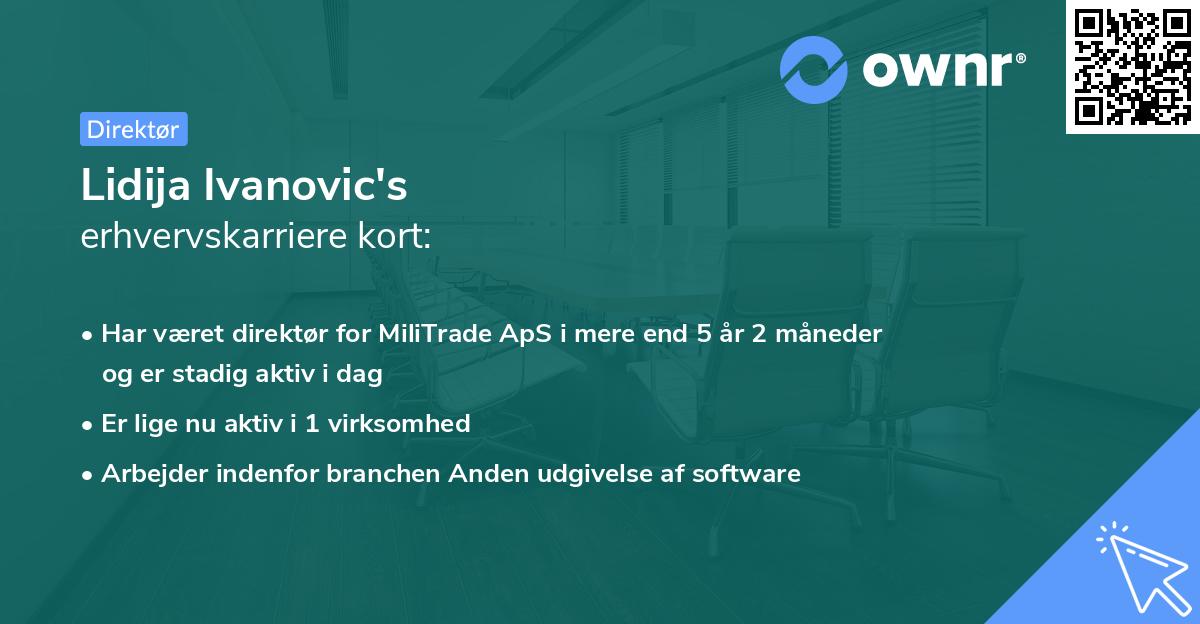 ownr®

Direktør

Lidija Ivanovic's
erhvervskarriere kort:

• Har været direktør for MiliTrade ApS i mere end 5 år 2 måneder og er stadig aktiv i dag

• Er lige nu aktiv i 1 virksomhed

• Arbejder indenfor branchen Anden udgivelse af software